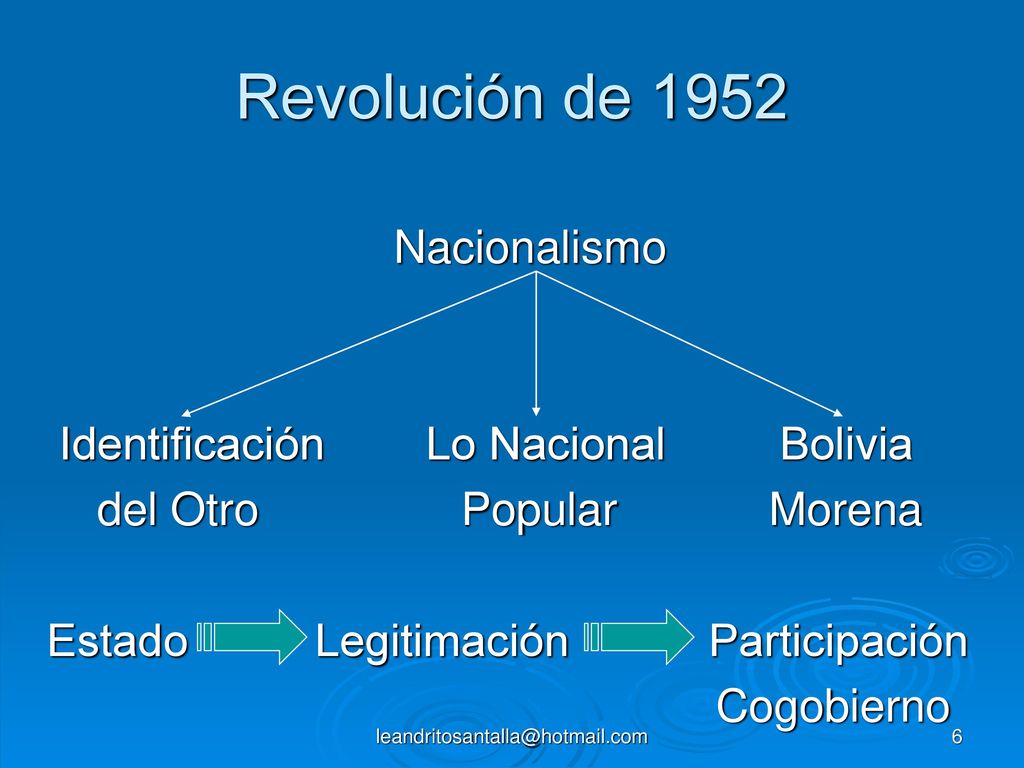 Revolución de 1952

Nacionalismo

Identificación del Otro

Lo Nacional Popular

Bolivia Morena

Estado

Legitimación

Participación Cogobierno

leandritosantalla@hotmail.com

6